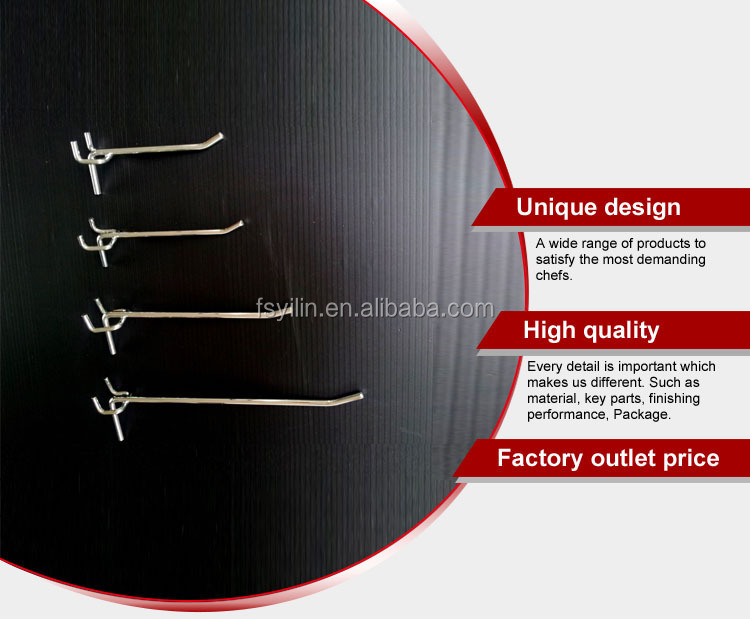 fsyilin.en.alibaba.com

Unique design

A wide range of products to satisfy the most demanding chefs.

High quality

Every detail is important which makes us different. Such as material, key parts, finishing performance, Package.

Factory outlet price